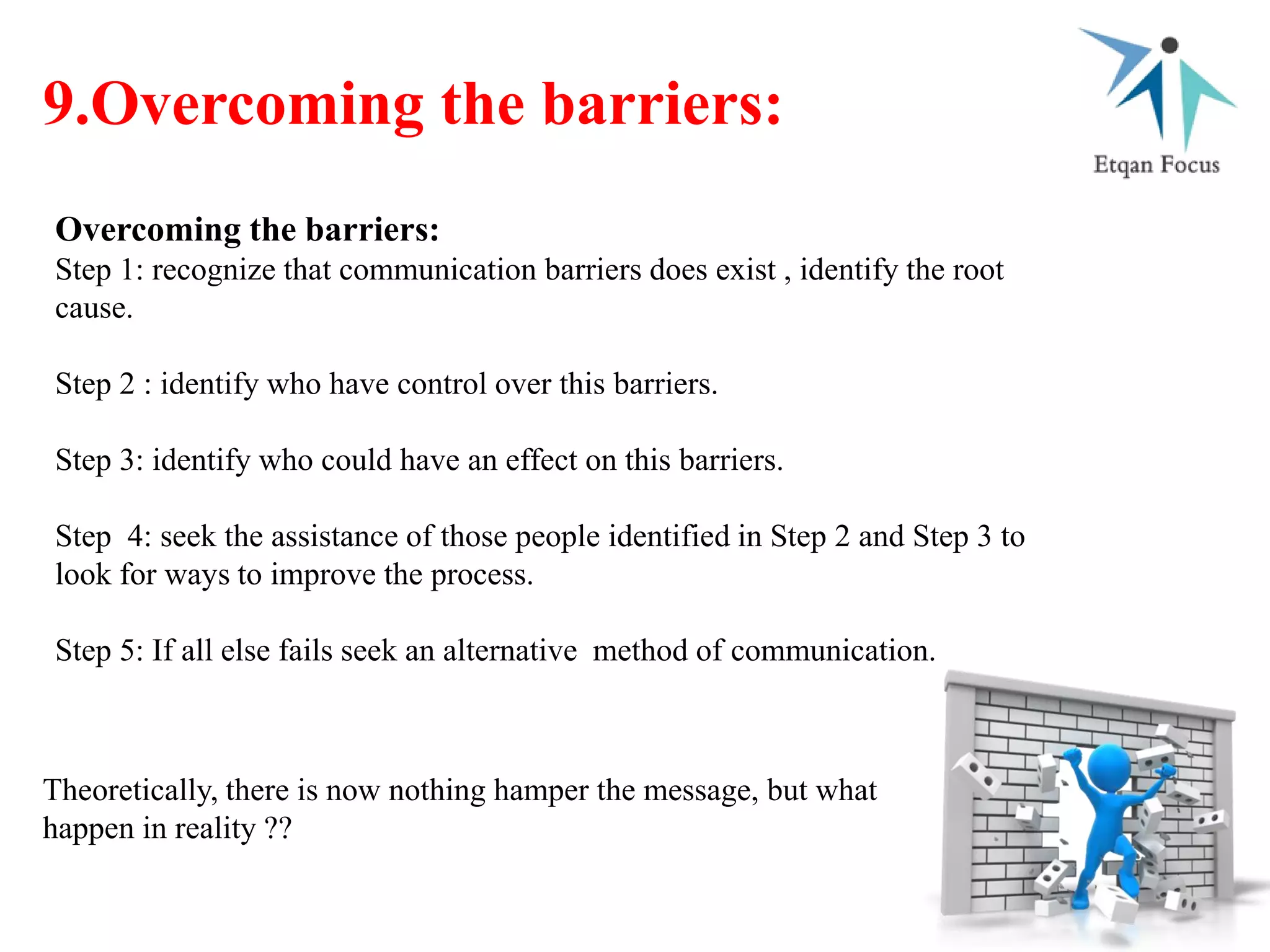 9.Overcoming the barriers:

Etqan Focus

Overcoming the barriers:
Step 1: recognize that communication barriers does exist , identify the root cause.

Step 2 : identify who have control over this barriers.

Step 3: identify who could have an effect on this barriers.

Step 4: seek the assistance of those people identified in Step 2 and Step 3 to look for ways to improve the process.

Step 5: If all else fails seek an alternative method of communication.

Theoretically, there is now nothing hamper the message, but what happen in reality ??